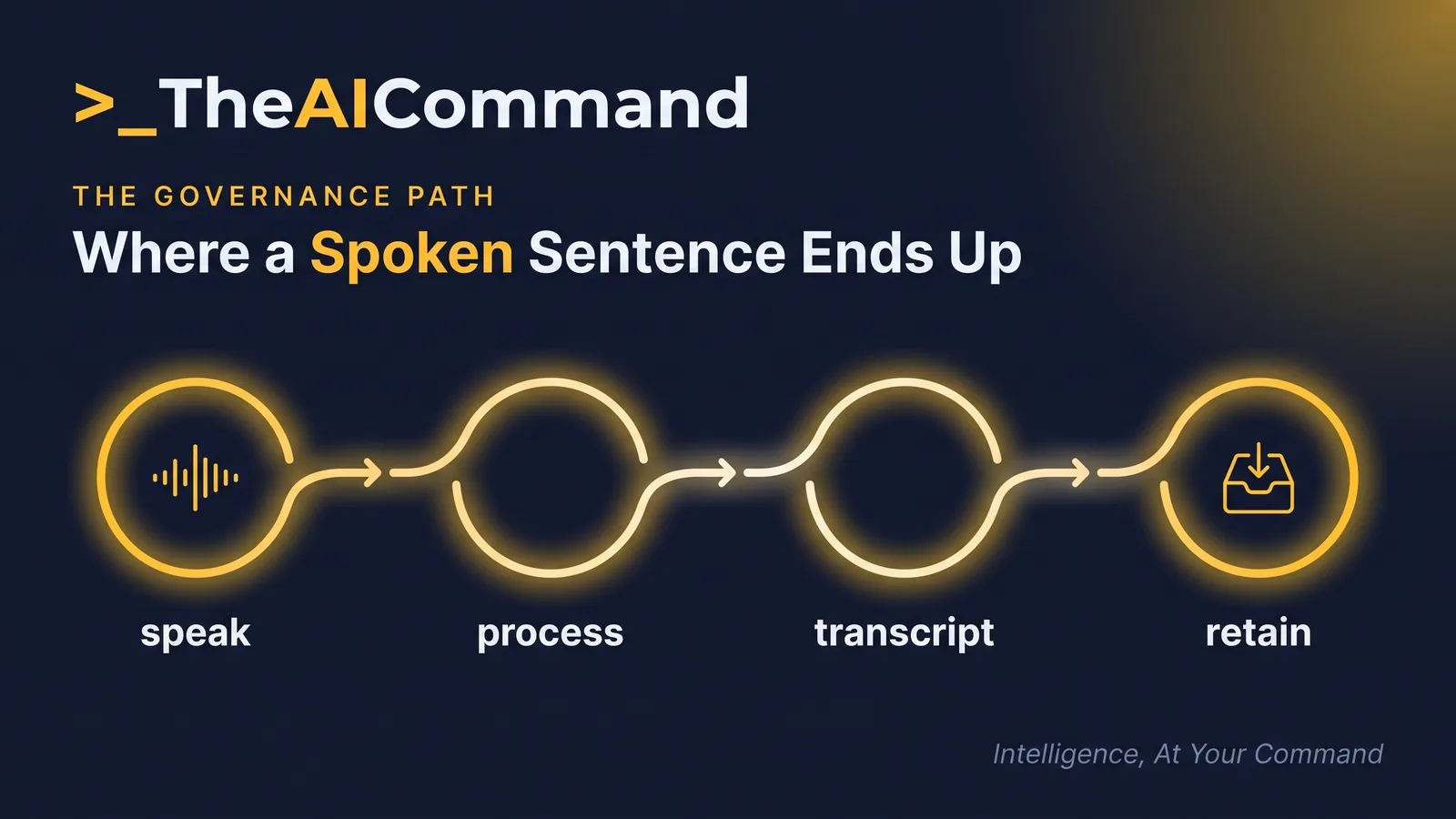 >_TheAICommand

THE GOVERNANCE PATH

Where a Spoken Sentence Ends Up

speak

process

transcript

retain

Intelligence, At Your Command